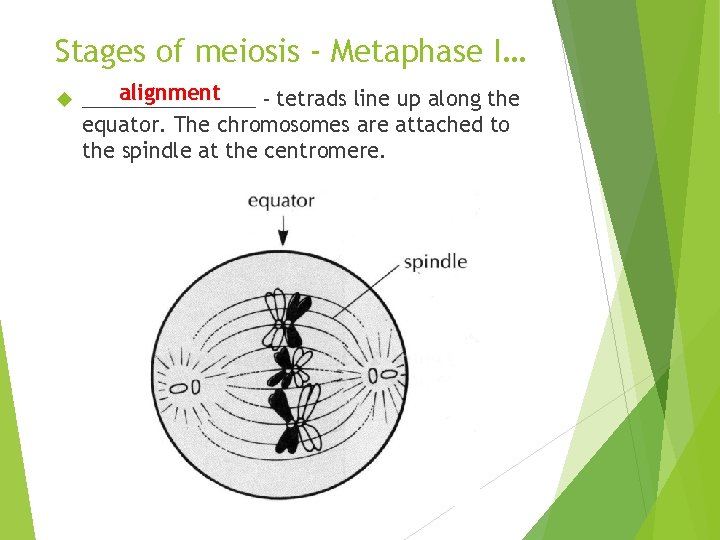 Stages of meiosis - Metaphase I…

alignment - tetrads line up along the equator. The chromosomes are attached to the spindle at the centromere.

equator

spindle